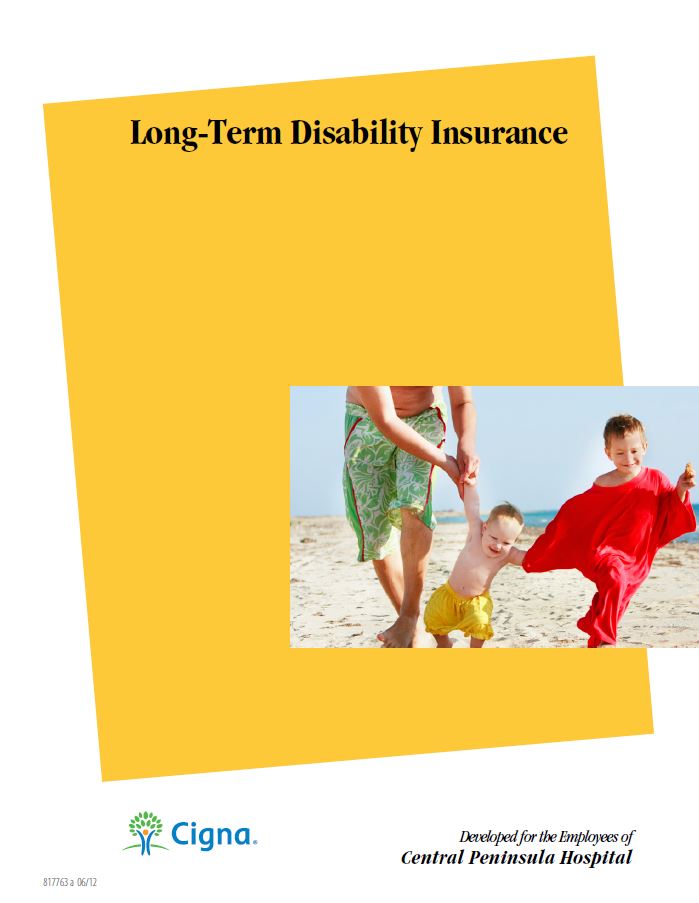 Long-Term Disability Insurance

Cigna.

Developed for the Employees of
Central Peninsula Hospital

817763 a 06/12